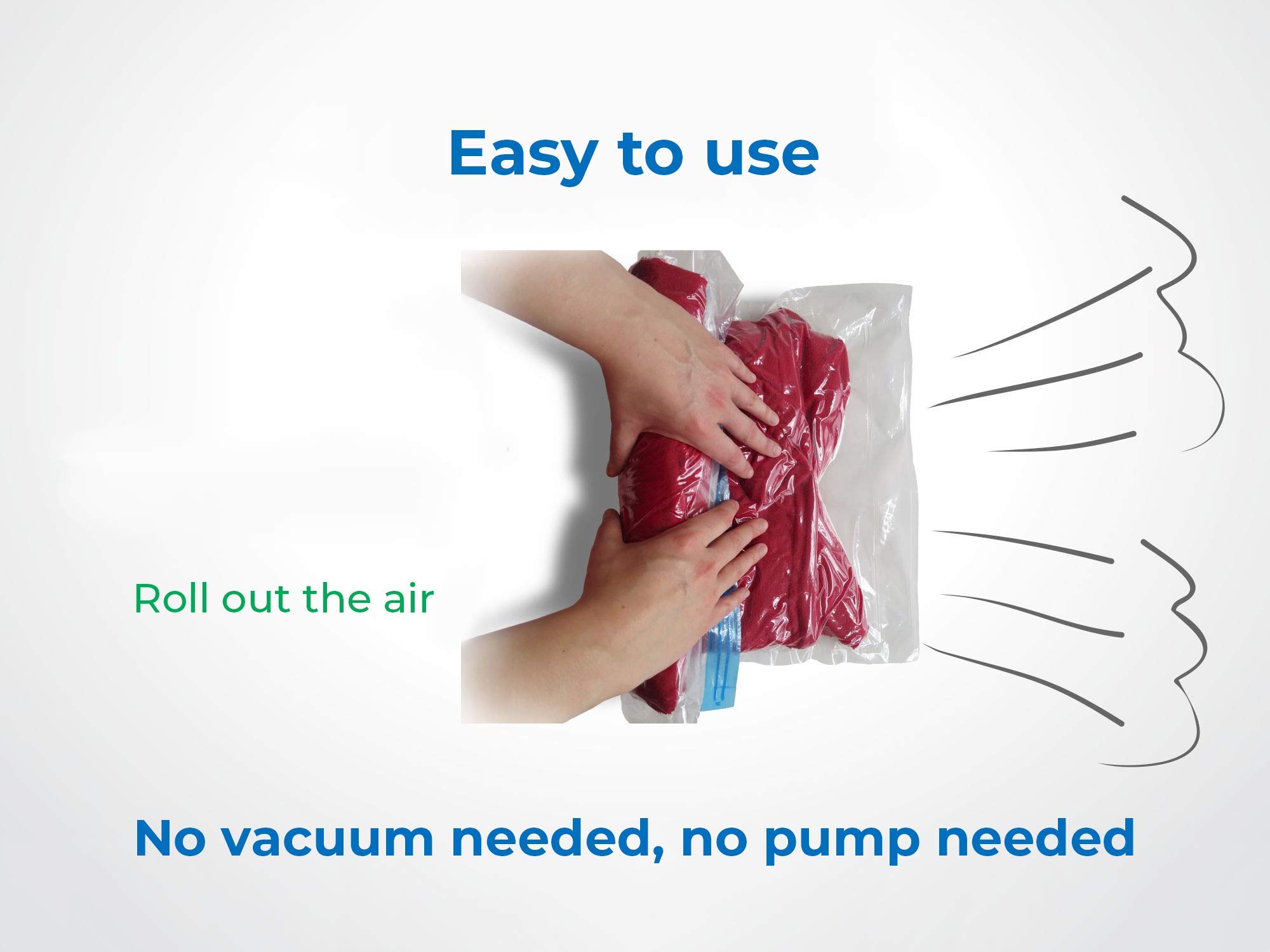 Easy to use

Roll out the air

No vacuum needed, no pump needed